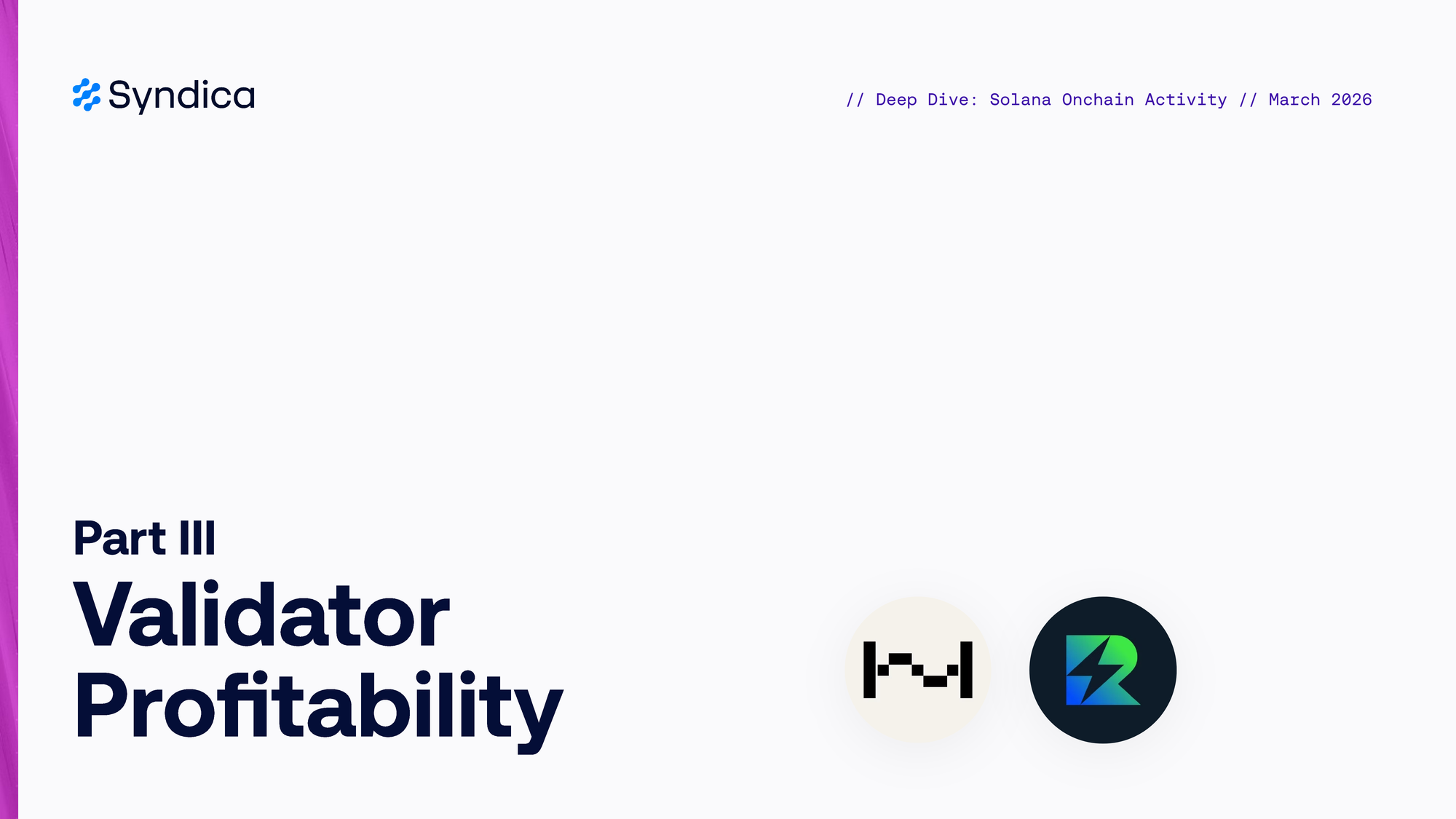 Syndica

// Deep Dive: Solana Onchain Activity // March 2026

Part III
Validator Profitability